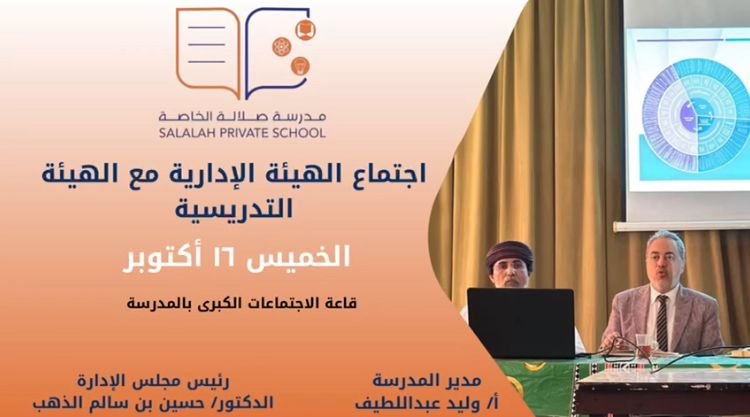 مدرسة صلالة الخاصة
SALALAH PRIVATE SCHOOL

اجتماع الهيئة الإدارية مع الهيئة التدريسية

الخميس ١٦ أكتوبر

قاعة الاجتماعات الكبرى بالمدرسة

رئيس مجلس الإدارة
الدكتور/ حسين بن سالم الذهب

مدير المدرسة
أ/ وليد عبداللطيف